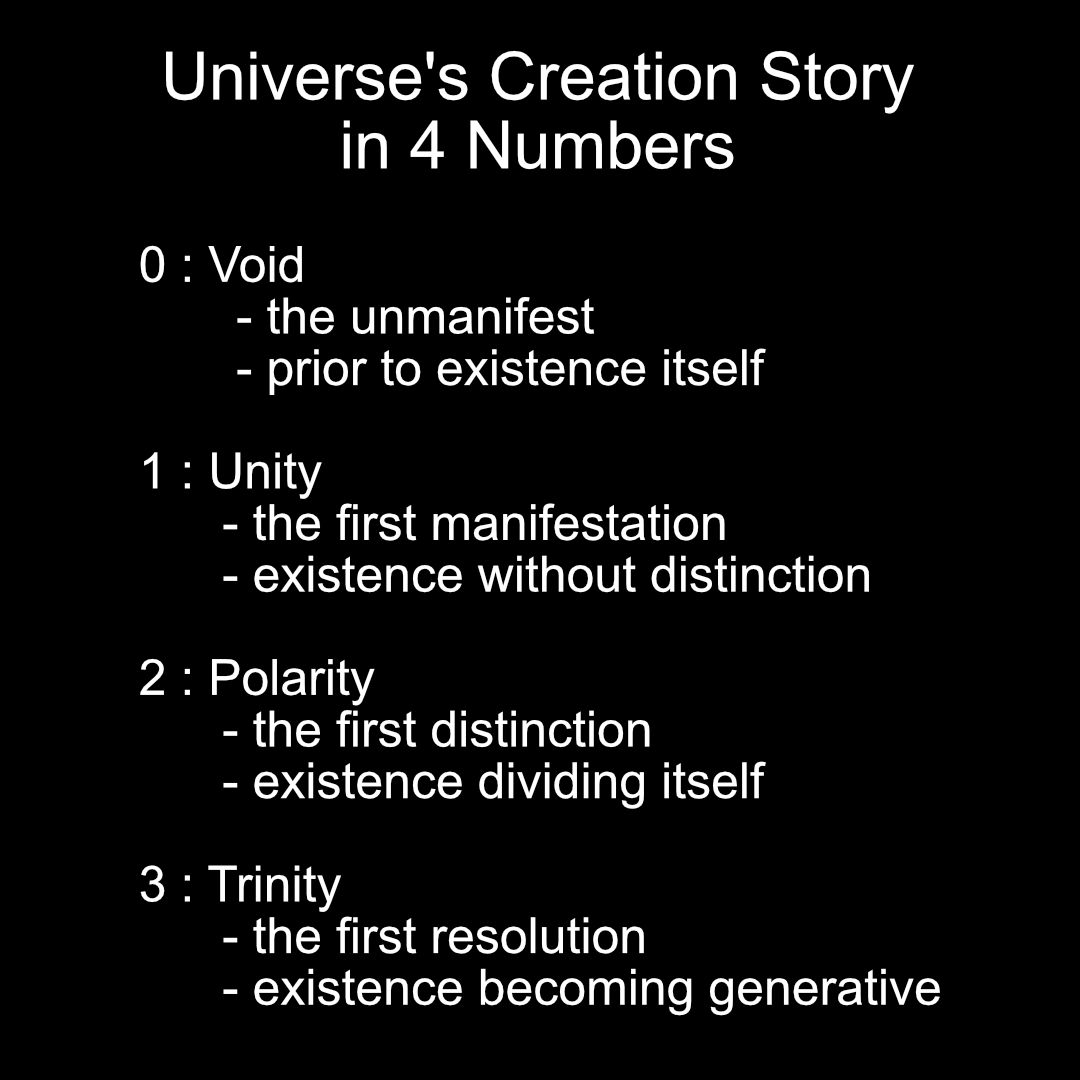 Universe's Creation Story
in 4 Numbers

0 : Void
- the unmanifest
- prior to existence itself

1 : Unity
- the first manifestation
- existence without distinction

2 : Polarity
- the first distinction
- existence dividing itself

3 : Trinity
- the first resolution
- existence becoming generative